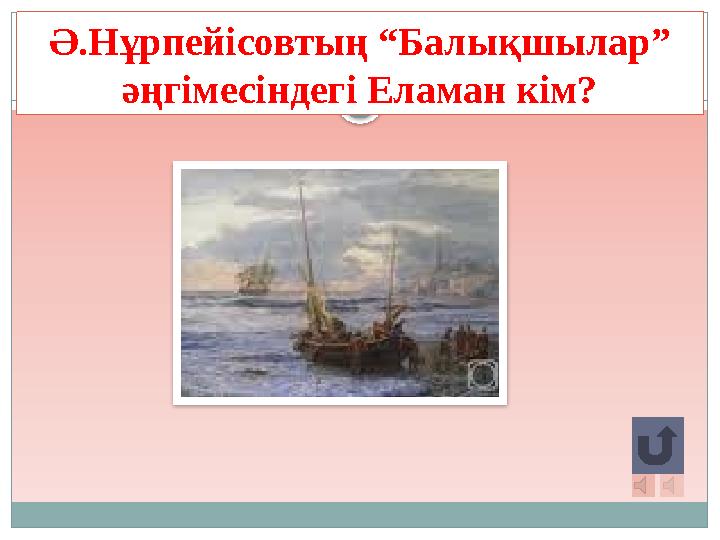 Ә.Нұрпейісовтың “Балықшылар” әңгімесіндегі Еламан кім?